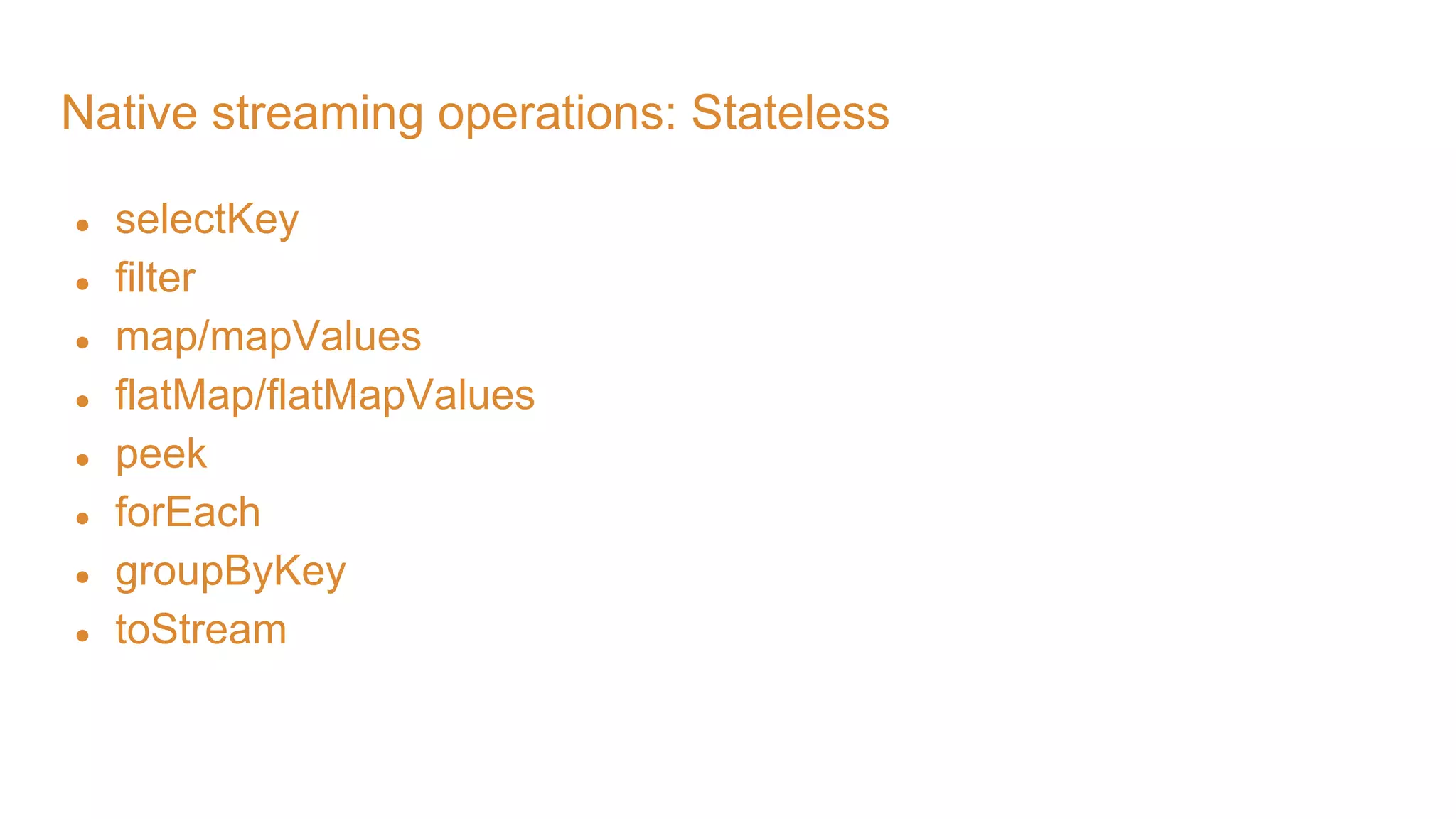 Native streaming operations: Stateless

- selectKey
- filter
- map/mapValues
- flatMap/flatMapValues
- peek
- forEach
- groupByKey
- toStream